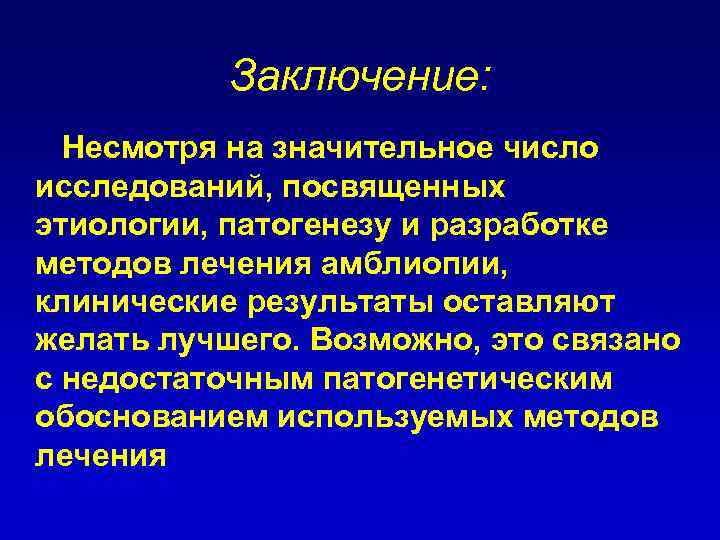 Заключение:

Несмотря на значительное число исследований, посвященных этиологии, патогенезу и разработке методов лечения амблиопии, клинические результаты оставляют желать лучшего. Возможно, это связано с недостаточным патогенетическим обоснованием используемых методов лечения